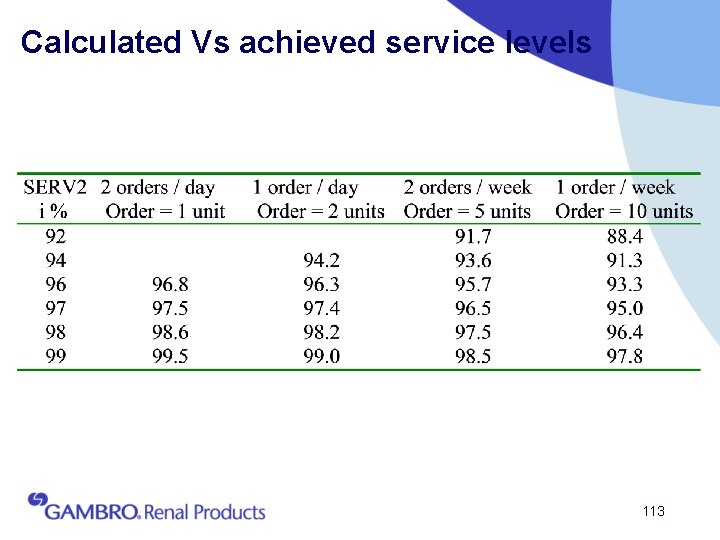 Calculated Vs achieved service levels

| SERV2 i % | 2 orders / day Order = 1 unit | 1 order / day Order = 2 units | 2 orders / week Order = 5 units | 1 order / week Order = 10 units |
|---|---|---|---|---|
| 92 | | | 91.7 | 88.4 |
| 94 | | 94.2 | 93.6 | 91.3 |
| 96 | 96.8 | 96.3 | 95.7 | 93.3 |
| 97 | 97.5 | 97.4 | 96.5 | 95.0 |
| 98 | 98.6 | 98.2 | 97.5 | 96.4 |
| 99 | 99.5 | 99.0 | 98.5 | 97.8 |

GAMBRO. Renal Products

113